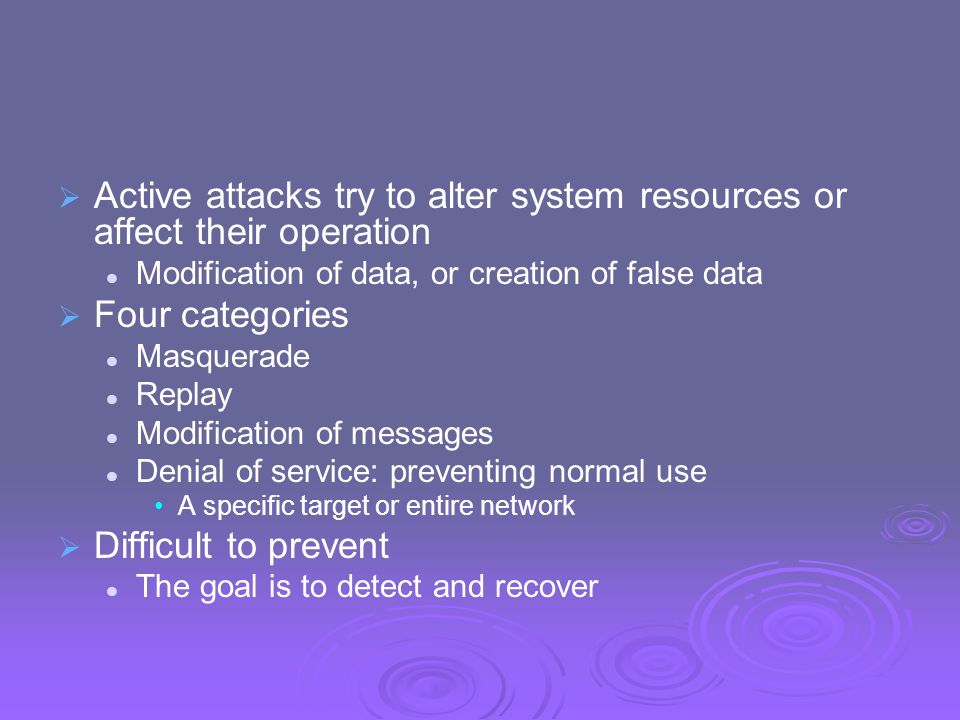 Active attacks try to alter system resources or affect their operation
Modification of data, or creation of false data
Four categories
Masquerade
Replay
Modification of messages
Denial of service: preventing normal use
A specific target or entire network
Difficult to prevent
The goal is to detect and recover